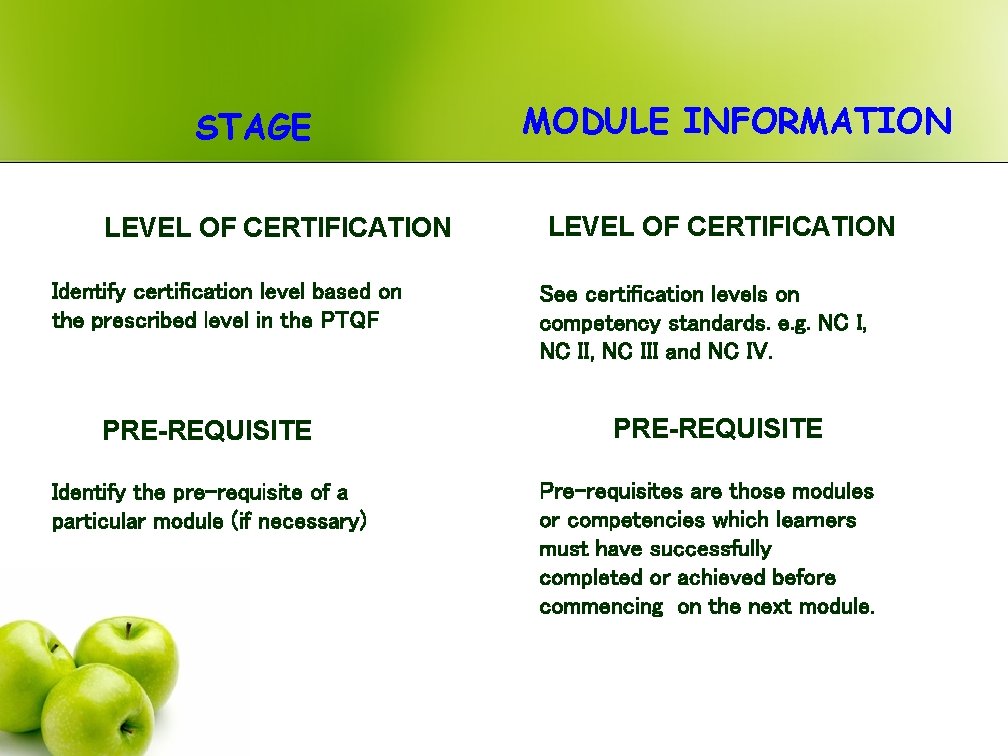 STAGE

LEVEL OF CERTIFICATION

Identify certification level based on the prescribed level in the PTQF

PRE-REQUISITE

Identify the pre-requisite of a particular module (if necessary)

MODULE INFORMATION

LEVEL OF CERTIFICATION

See certification levels on competency standards. e.g. NC I, NC II, NC III and NC IV.

PRE-REQUISITE

Pre-requisites are those modules or competencies which learners must have successfully completed or achieved before commencing on the next module.